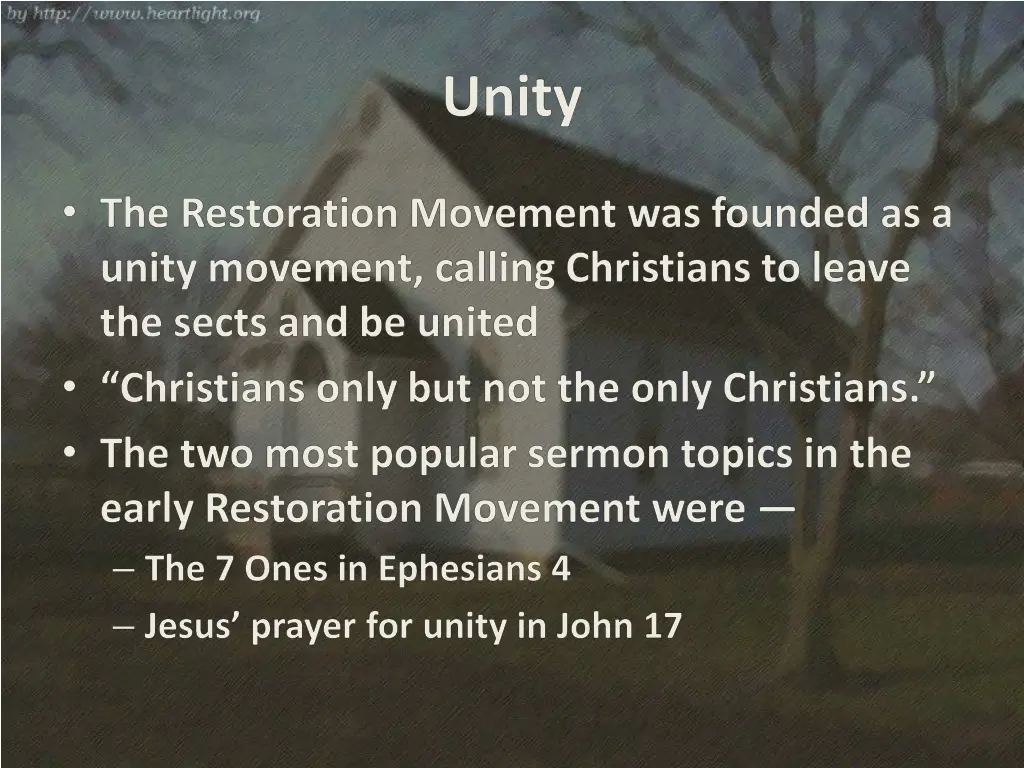 by http://www.heartlight.org

Unity

• The Restoration Movement was founded as a unity movement, calling Christians to leave the sects and be united
• “Christians only but not the only Christians.”
• The two most popular sermon topics in the early Restoration Movement were —
– The 7 Ones in Ephesians 4
– Jesus’ prayer for unity in John 17